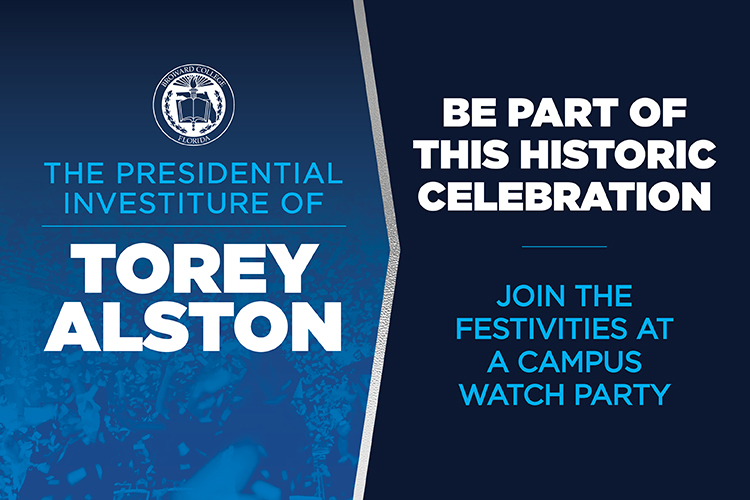 BROWARD COLLEGE
FLORIDA

THE PRESIDENTIAL INVESTITURE OF

TOREY ALSTON

BE PART OF THIS HISTORIC CELEBRATION

JOIN THE FESTIVITIES AT A CAMPUS WATCH PARTY